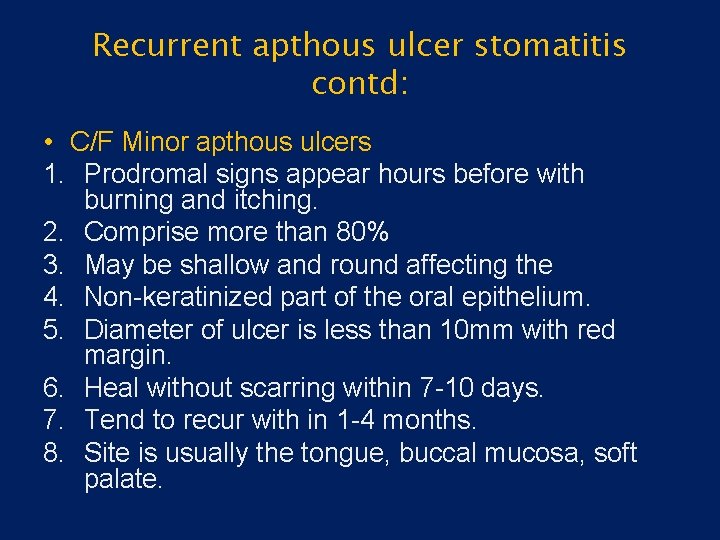 Recurrent apthous ulcer stomatitis contd:

• C/F Minor apthous ulcers
1. Prodromal signs appear hours before with burning and itching.
2. Comprise more than 80%
3. May be shallow and round affecting the
4. Non-keratinized part of the oral epithelium.
5. Diameter of ulcer is less than 10mm with red margin.
6. Heal without scarring within 7-10 days.
7. Tend to recur with in 1-4 months.
8. Site is usually the tongue, buccal mucosa, soft palate.